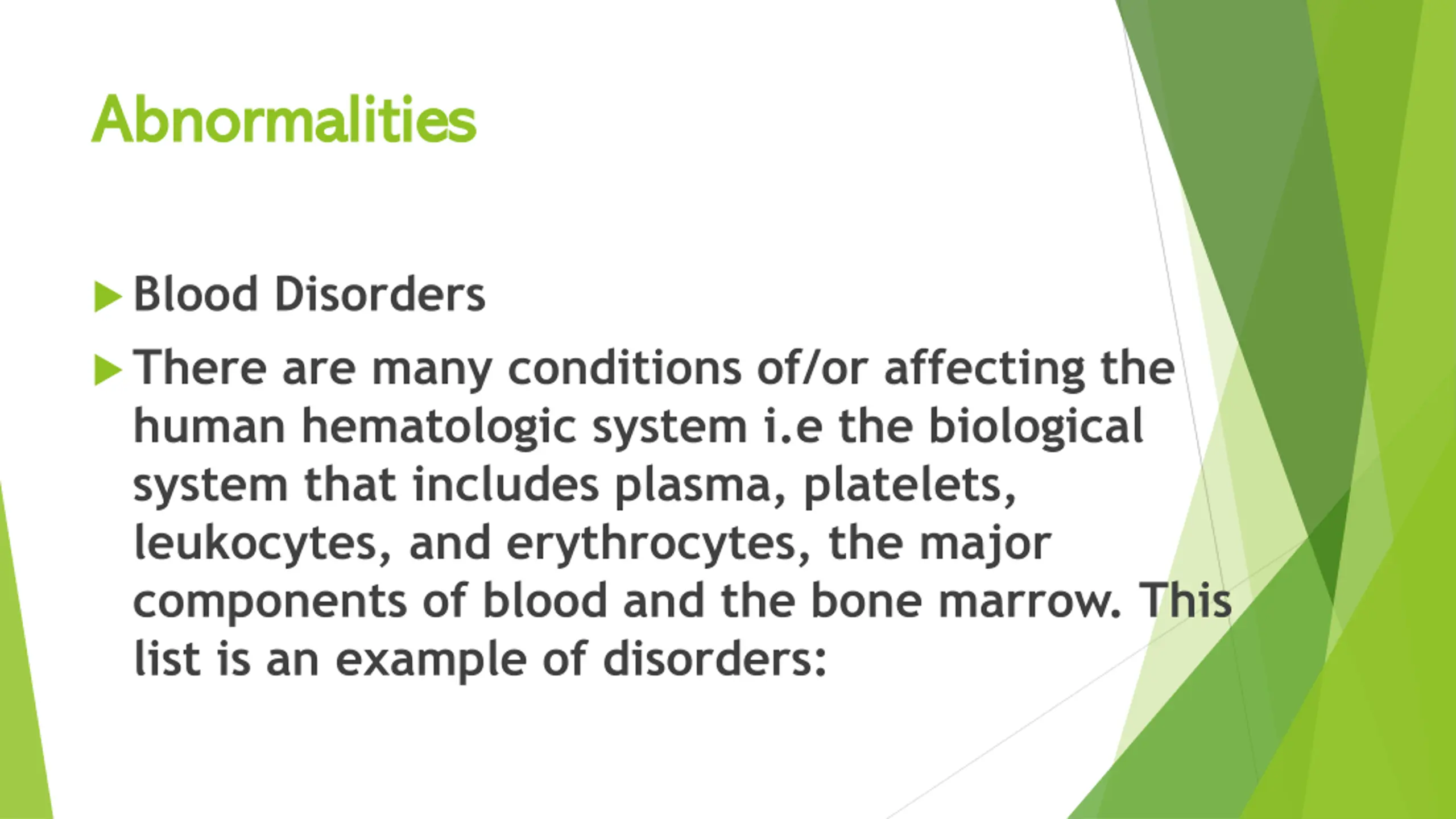 Abnormalities

Blood Disorders

There are many conditions of/or affecting the human hematologic system i.e the biological system that includes plasma, platelets, leukocytes, and erythrocytes, the major components of blood and the bone marrow. This list is an example of disorders: